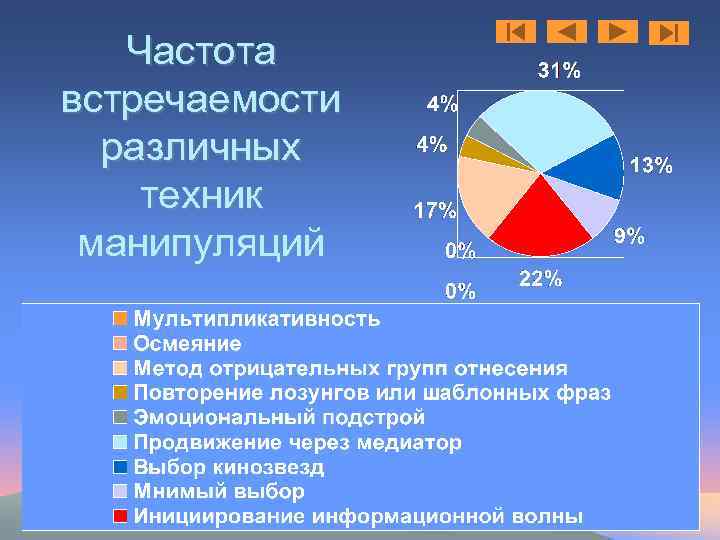 Частота встречаемости различных техник манипуляций

31%
4%
4%
13%
17%
9%
0%
22%
0%

Мультипликативность
Осмеяние
Метод отрицательных групп отнесения
Повторение лозунгов или шаблонных фраз
Эмоциональный подстрой
Продвижение через медиатор
Выбор кинозвезд
Мнимый выбор
Инициирование информационной волны